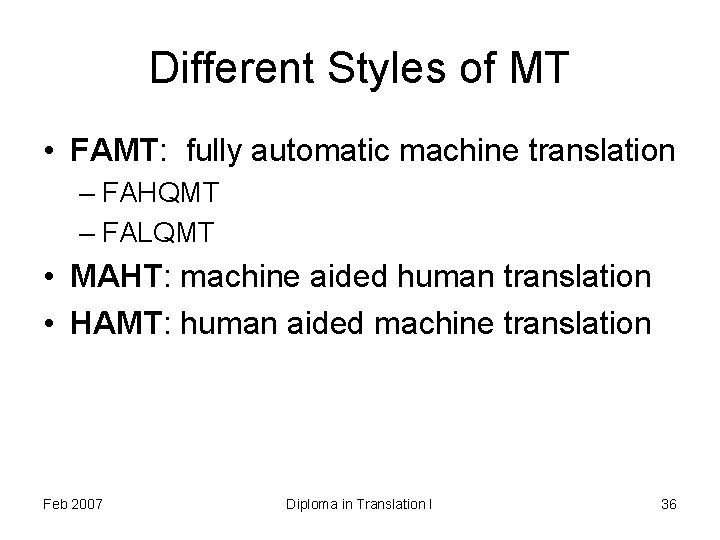 Different Styles of MT

• FAMT: fully automatic machine translation
– FAHQMT
– FALQMT
• MAHT: machine aided human translation
• HAMT: human aided machine translation

Feb 2007

Diploma in Translation I

36